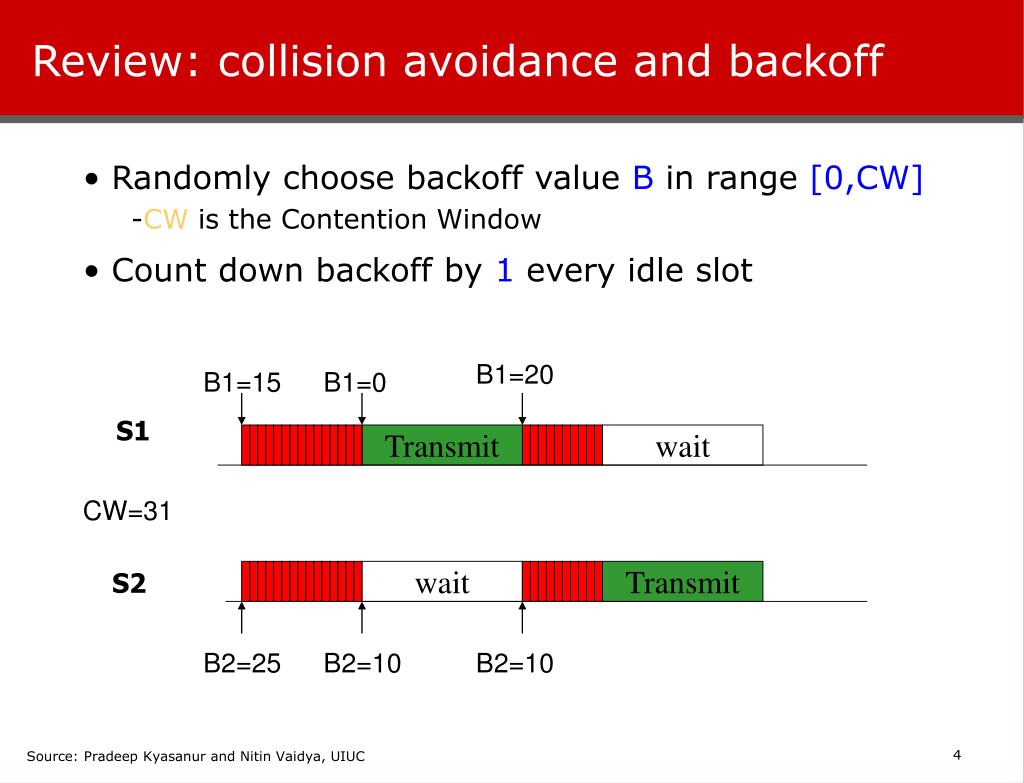 Review: collision avoidance and backoff

• Randomly choose backoff value B in range [0,CW]

-CW is the Contention Window

• Count down backoff by 1 every idle slot

B1=15 B1=0 B1=20

S1

Transmit

wait

CW=31

S2

wait

Transmit

B2=25 B2=10 B2=10

Source: Pradeep Kyasanur and Nitin Vaidya, UIUC

4